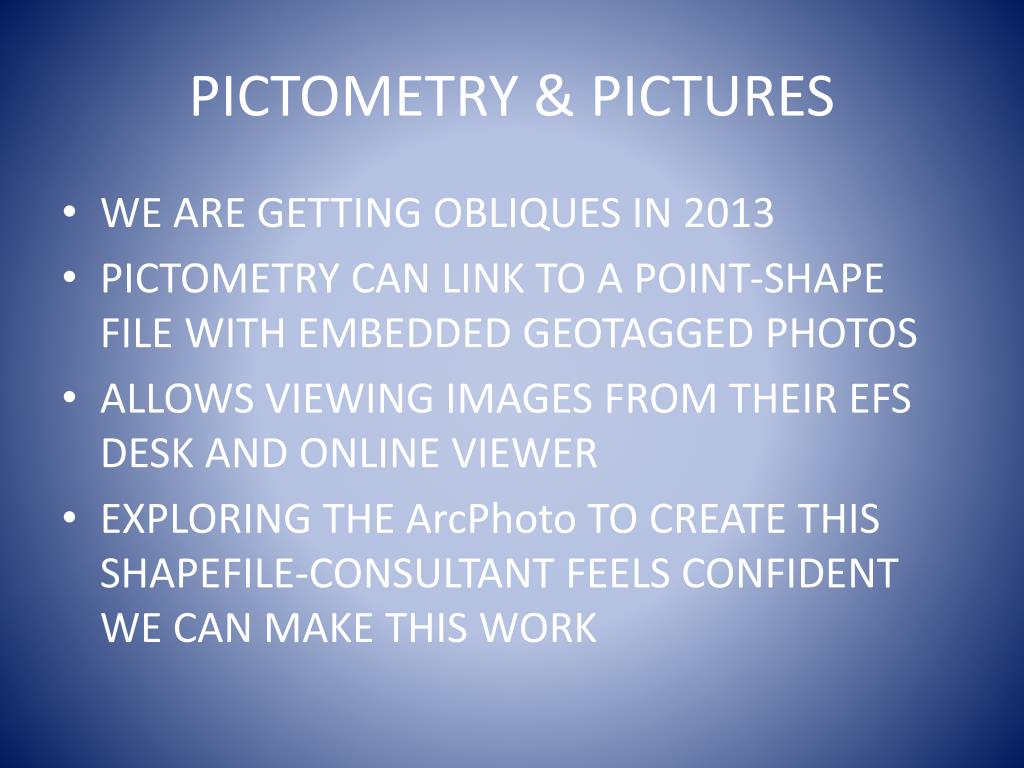 PICTOMETRY & PICTURES

• WE ARE GETTING OBLIQUES IN 2013
• PICTOMETRY CAN LINK TO A POINT-SHAPE FILE WITH EMBEDDED GEOTAGGED PHOTOS
• ALLOWS VIEWING IMAGES FROM THEIR EFS DESK AND ONLINE VIEWER
• EXPLORING THE ArcPhoto TO CREATE THIS SHAPEFILE-CONSULTANT FEELS CONFIDENT WE CAN MAKE THIS WORK